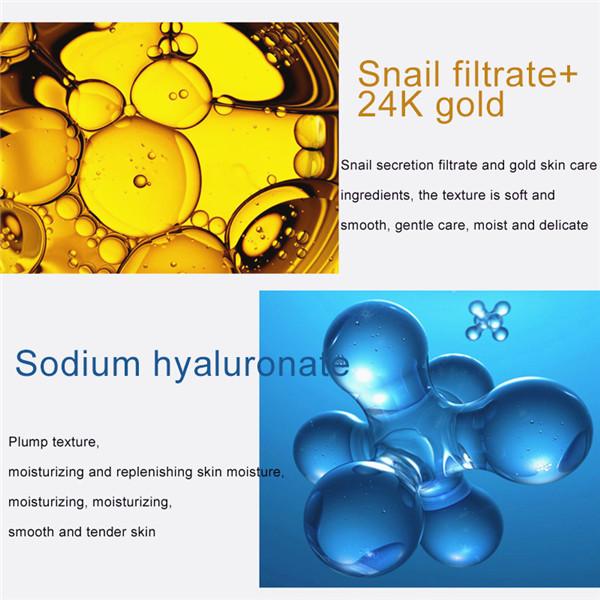 Snail filtrate+
24K gold

Snail secretion filtrate and gold skin care ingredients, the texture is soft and smooth, gentle care, moist and delicate

Sodium hyaluronate

Plump texture,
moisturizing and replenishing skin moisture,
moisturizing, moisturizing,
smooth and tender skin